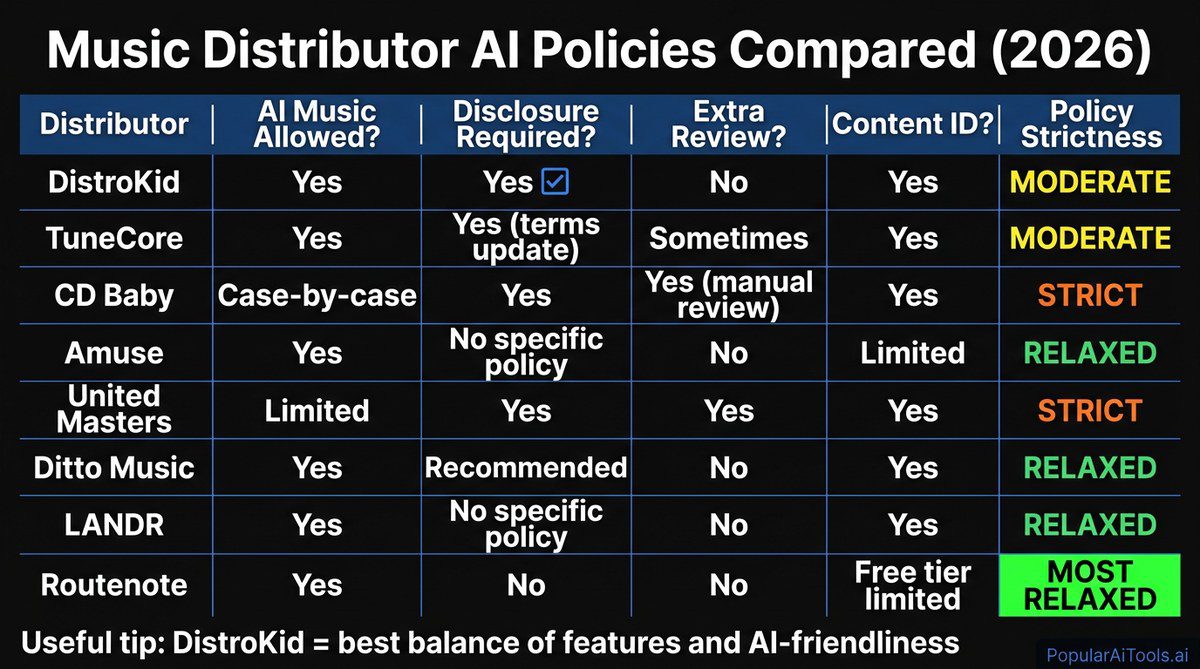 Music Distributor AI Policies Compared (2026)

| Distributor | AI Music Allowed? | Disclosure Required? | Extra Review? | Content ID? | Policy Strictness |
|---|---|---|---|---|---|
| DistroKid | Yes | Yes ☑ | No | Yes | MODERATE |
| TuneCore | Yes | Yes (terms update) | Sometimes | Yes | MODERATE |
| CD Baby | Case-by-case | Yes | Yes (manual review) | Yes | STRICT |
| Amuse | Yes | No specific policy | No | Limited | RELAXED |
| United Masters | Limited | Yes | Yes | Yes | STRICT |
| Ditto Music | Yes | Recommended | No | Yes | RELAXED |
| LANDR | Yes | No specific policy | No | Yes | RELAXED |
| Routenote | Yes | No | No | Free tier limited | MOST RELAXED |

Useful tip: DistroKid = best balance of features and AI-friendliness

PopularAiTools.ai